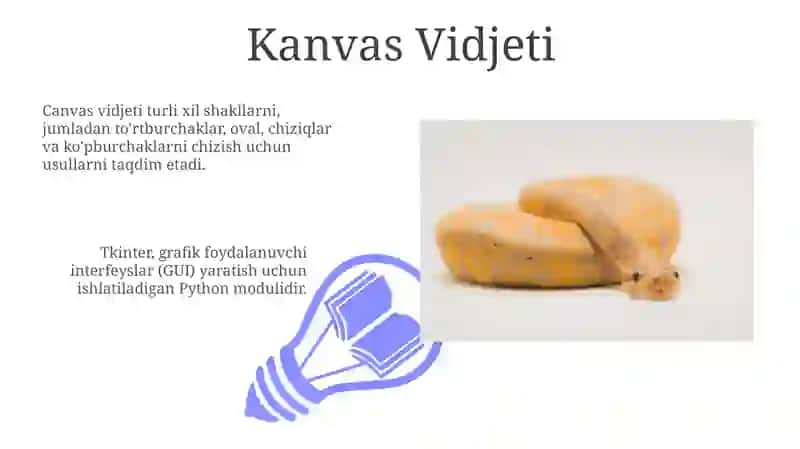 Kanvas Vidjeti

Canvas vidjeti turli xil shakllarni, jumladan to'rtburchaklar, oval, chiziqlar va ko'pburchaklarni chizish uchun usullarni taqdim etadi.

Tkinter, grafik foydalanuvchi interfeyslar (GUI) yaratish uchun ishlatiladigan Python modulidir.